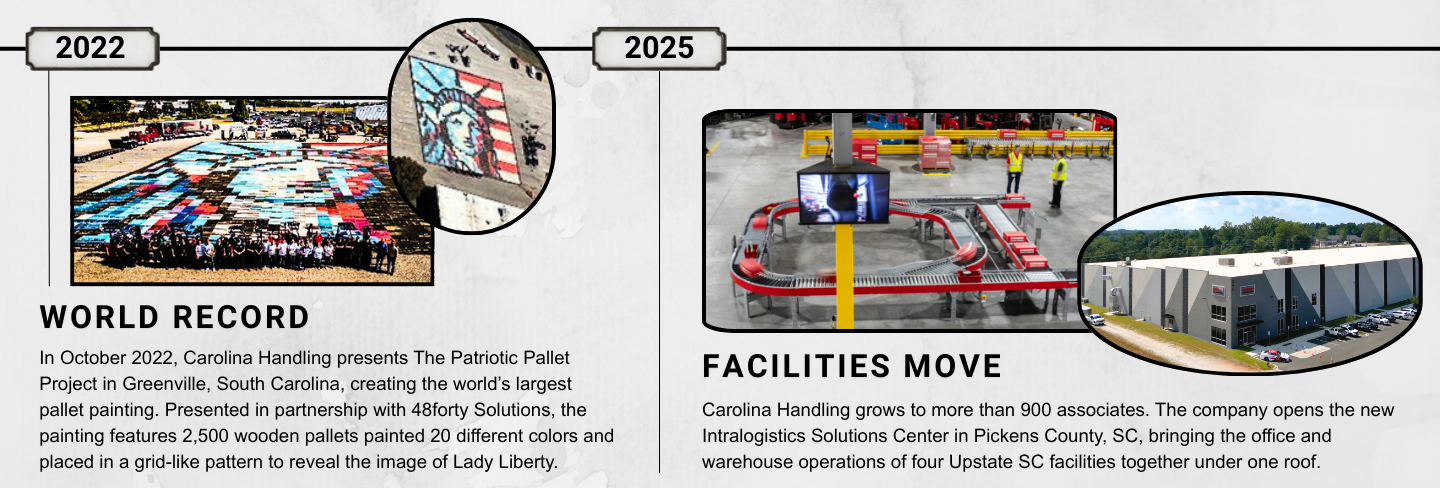 2022

WORLD RECORD

In October 2022, Carolina Handling presents The Patriotic Pallet Project in Greenville, South Carolina, creating the world's largest pallet painting. Presented in partnership with 48forty Solutions, the painting features 2,500 wooden pallets painted 20 different colors and placed in a grid-like pattern to reveal the image of Lady Liberty.

2025

FACILITIES MOVE

Carolina Handling grows to more than 900 associates. The company opens the new Intralogistics Solutions Center in Pickens County, SC, bringing the office and warehouse operations of four Upstate SC facilities together under one roof.